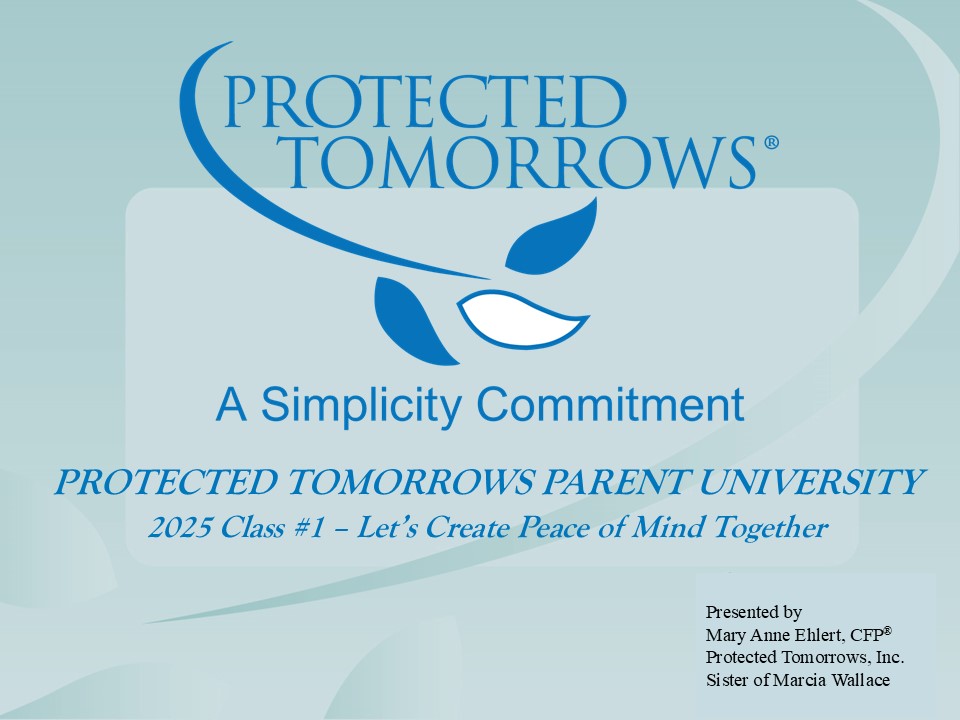 PROTECTED TOMORROWS®

A Simplicity Commitment

PROTECTED TOMORROWS PARENT UNIVERSITY
2025 Class #1 – Let's Create Peace of Mind Together

Presented by
Mary Anne Ehlert, CFP®
Protected Tomorrows, Inc.
Sister of Marcia Wallace